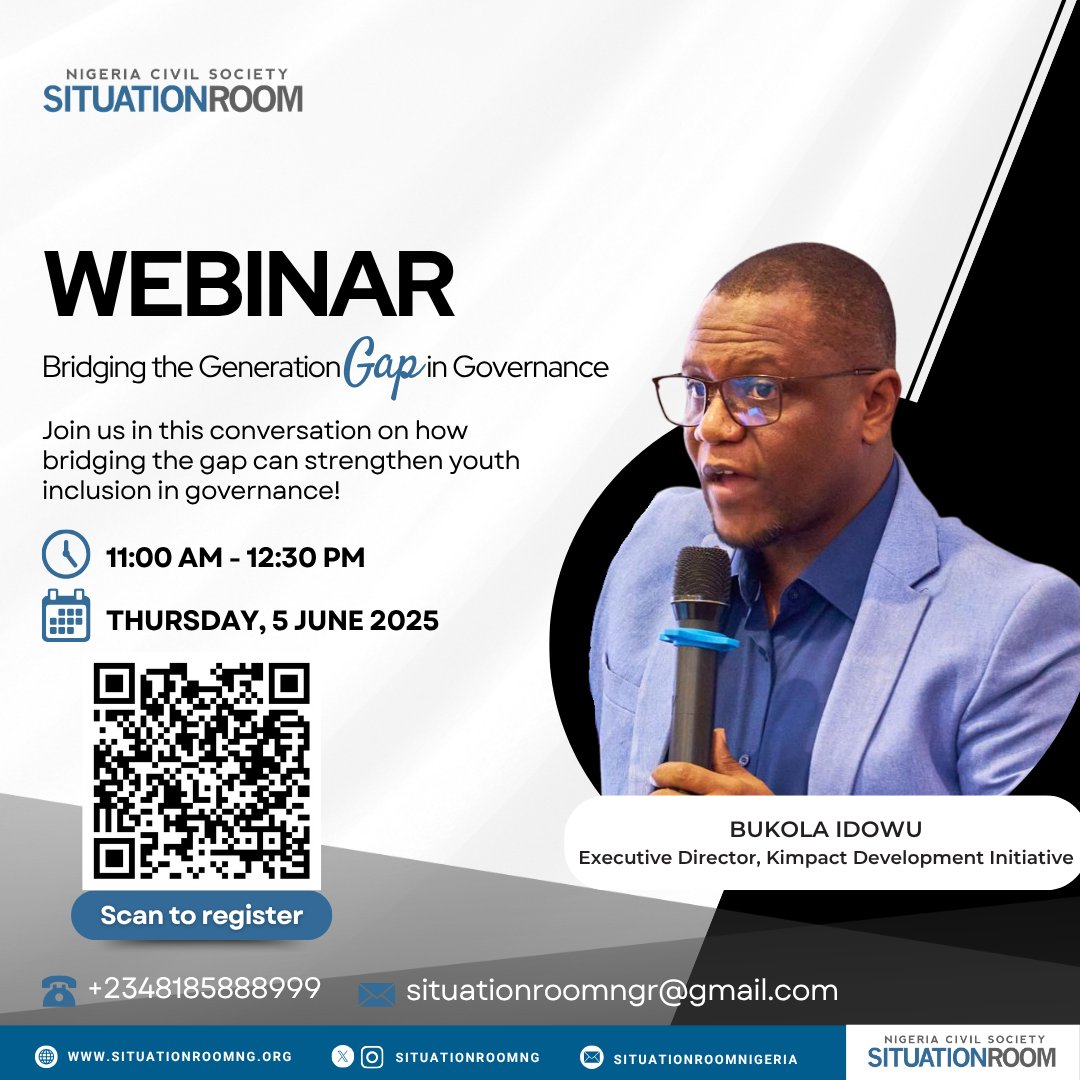 NIGERIA CIVIL SOCIETY
SITUATIONROOM

WEBINAR
Bridging the Generation Gap in Governance

Join us in this conversation on how bridging the gap can strengthen youth inclusion in governance!

11:00 AM - 12:30 PM

THURSDAY, 5 JUNE 2025

Scan to register

BUKOLA IDOWU
Executive Director, Kimpact Development Initiative

+2348185888999

situationroomngr@gmail.com

WWW.SITUATIONROOMNG.ORG

SITUATIONROOMNG

SITUATIONROOMNIGERIA

NIGERIA CIVIL SOCIETY
SITUATIONROOM